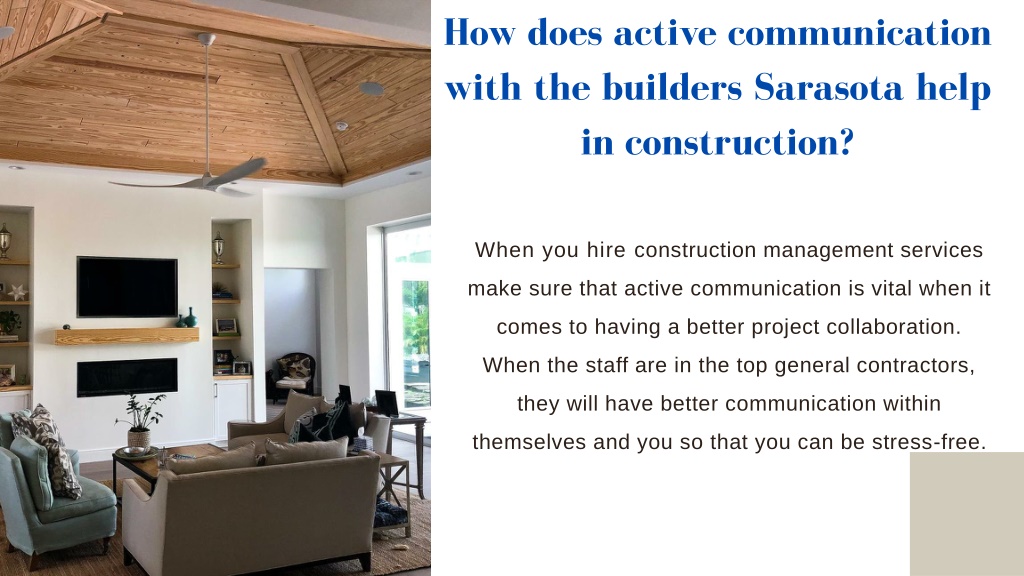 How does active communication with the builders Sarasota help in construction?

When you hire construction management services make sure that active communication is vital when it comes to having a better project collaboration. When the staff are in the top general contractors, they will have better communication within themselves and you so that you can be stress-free.